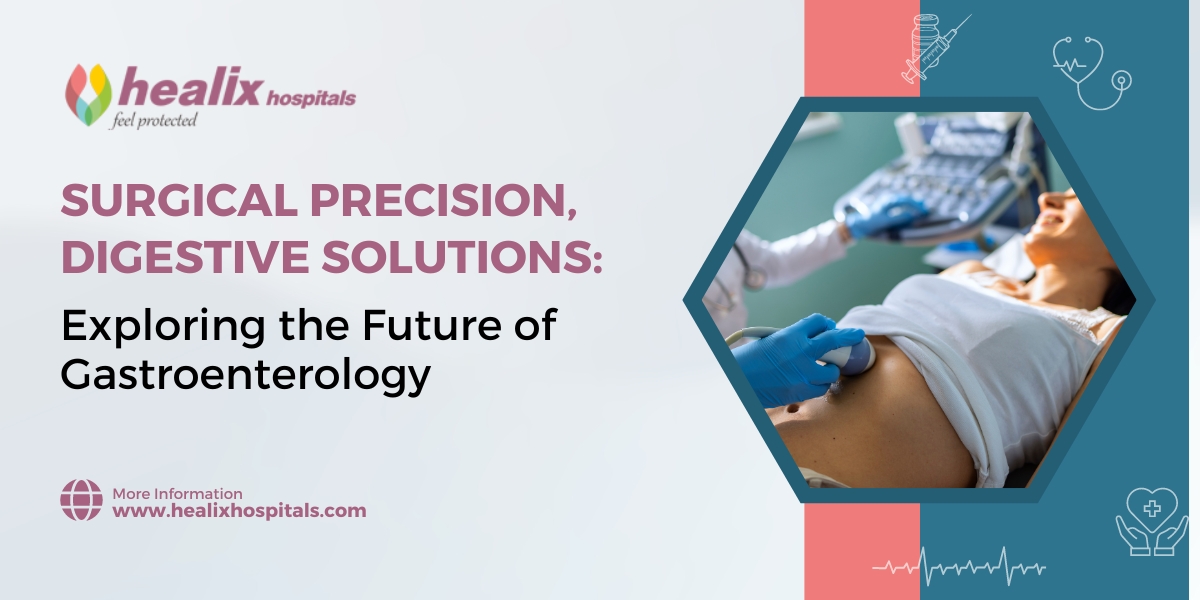 healix hospitals
feel protected

SURGICAL PRECISION, DIGESTIVE SOLUTIONS:
Exploring the Future of Gastroenterology

More Information
www.healixhospitals.com